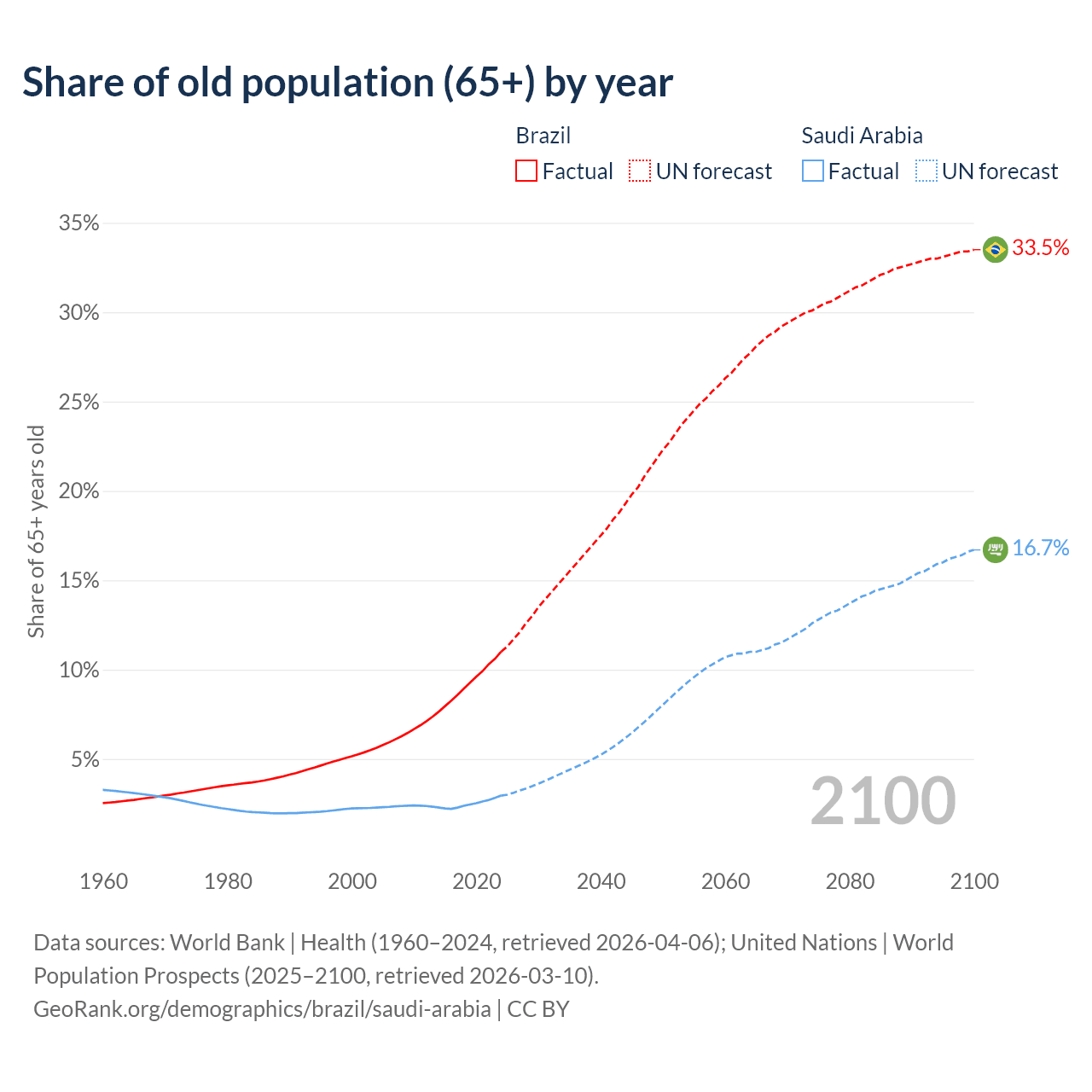 Share of old population (65+) by year

Brazil
Factual
UN forecast

Saudi Arabia
Factual
UN forecast

Share of 65+ years old

35%
30%
25%
20%
15%
10%
5%

33.5%
16.7%

2100

1960
1980
2000
2020
2040
2060
2080
2100

Data sources: World Bank | Health (1960–2024, retrieved 2026-04-06); United Nations | World Population Prospects (2025–2100, retrieved 2026-03-10).
GeoRank.org/demographics/brazil/saudi-arabia | CC BY